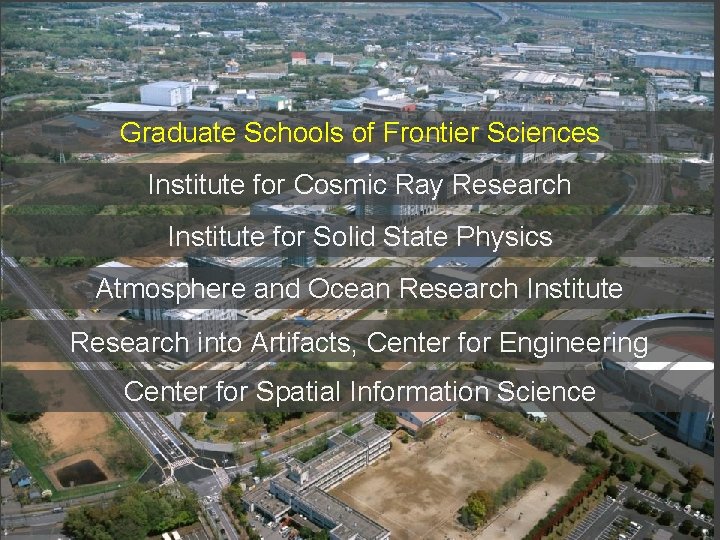 Graduate Schools of Frontier Sciences

Institute for Cosmic Ray Research

Institute for Solid State Physics

Atmosphere and Ocean Research Institute

Research into Artifacts, Center for Engineering

Center for Spatial Information Science